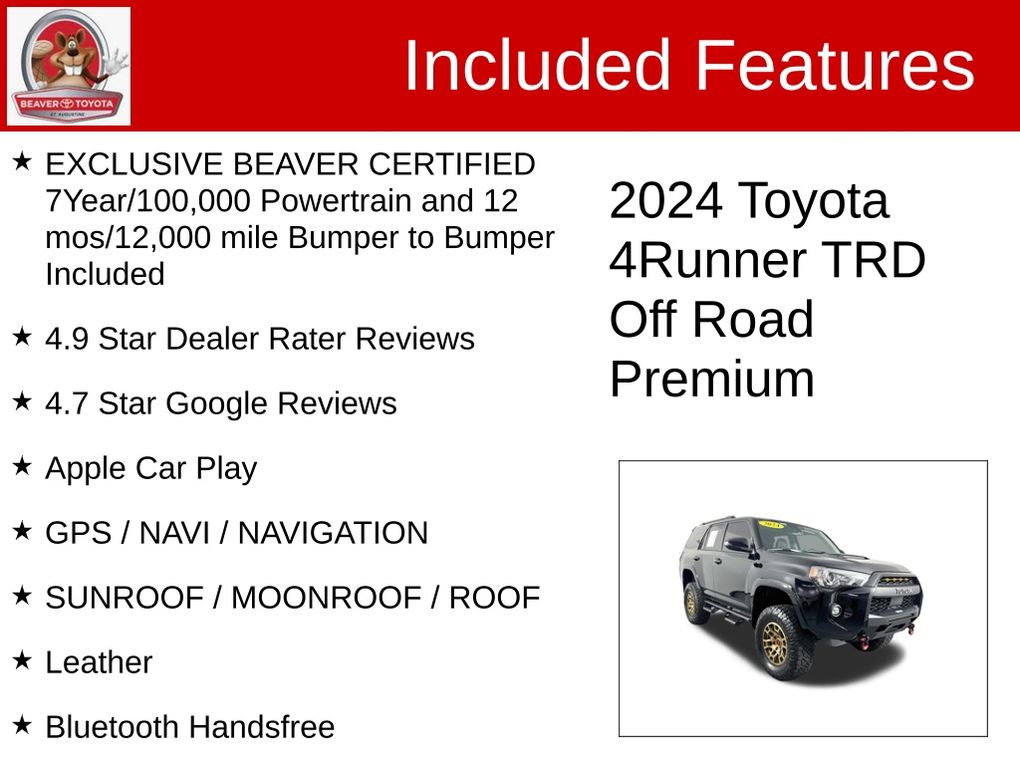 BEAVER TOYOTA
ST. AUGUSTINE

Included Features

★ EXCLUSIVE BEAVER CERTIFIED 7Year/100,000 Powertrain and 12 mos/12,000 mile Bumper to Bumper Included

★ 4.9 Star Dealer Rater Reviews

★ 4.7 Star Google Reviews

★ Apple Car Play

★ GPS / NAVI / NAVIGATION

★ SUNROOF / MOONROOF / ROOF

★ Leather

★ Bluetooth Handsfree

2024 Toyota 4Runner TRD Off Road Premium